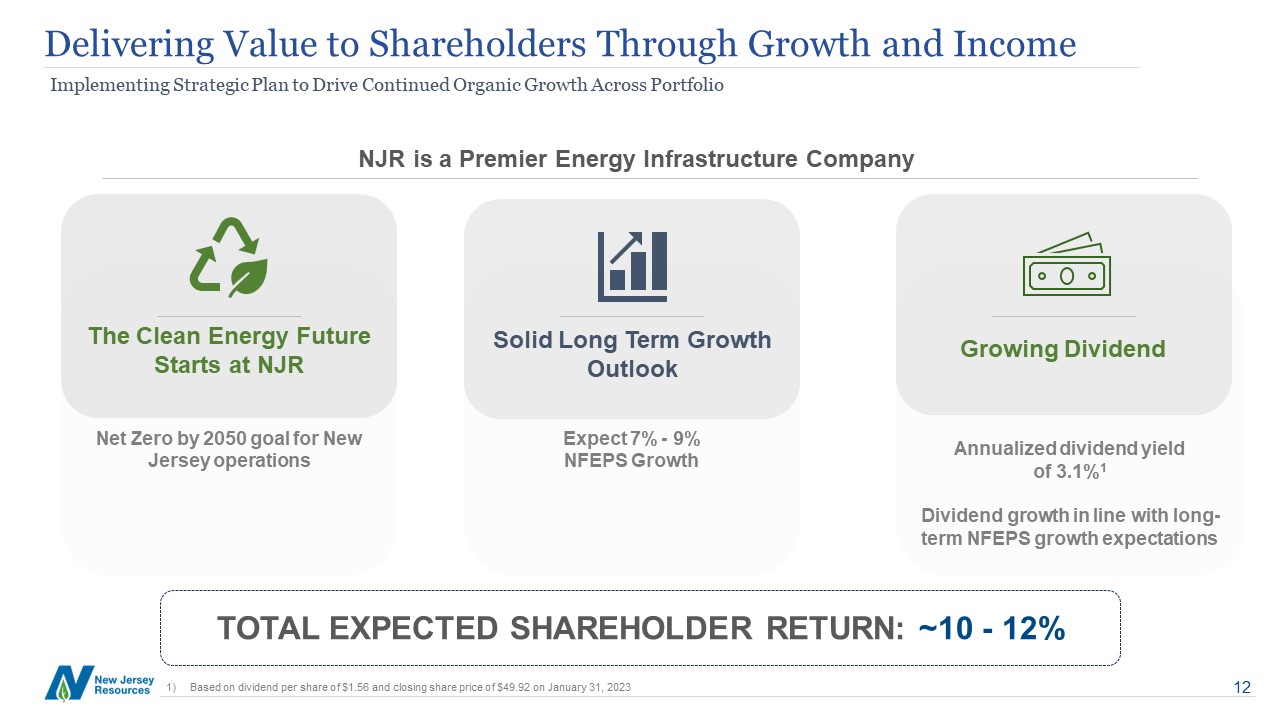 Delivering Value to Shareholders Through Growth and Income

Implementing Strategic Plan to Drive Continued Organic Growth Across Portfolio

NJR is a Premier Energy Infrastructure Company

The Clean Energy Future Starts at NJR

Net Zero by 2050 goal for New Jersey operations

Solid Long Term Growth Outlook

Expect 7% - 9% NFEPS Growth

Growing Dividend

Annualized dividend yield of 3.1%$^{1}$

Dividend growth in line with long-term NFEPS growth expectations

TOTAL EXPECTED SHAREHOLDER RETURN: ~10 - 12%

New Jersey Resources

1) Based on dividend per share of $1.56 and closing share price of $49.92 on January 31, 2023

12